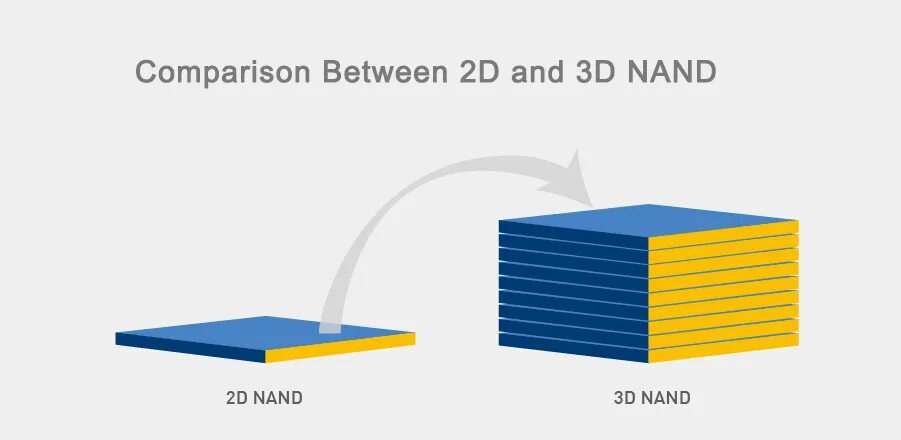 Comparison Between 2D and 3D NAND

2D NAND

3D NAND